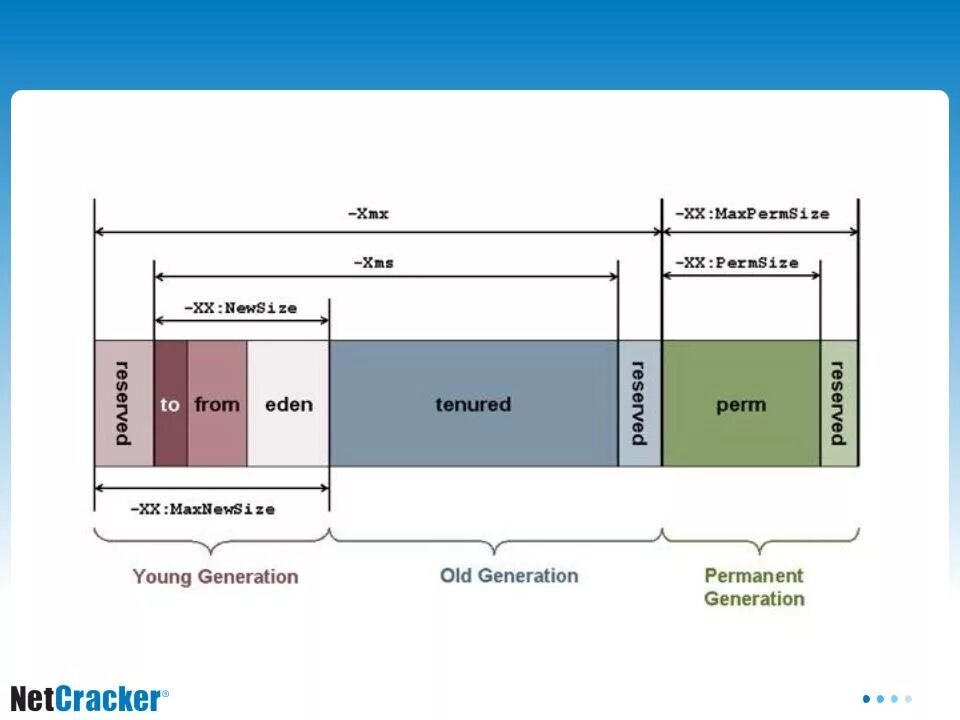 -Xmx

-XX:MaxPermSize

-Xms

-XX:PermSize

-XX:NewSize

reserved

to

from

eden

tenured

reserved

perm

reserved

-XX:MaxNewSize

Young Generation

Old Generation

Permanent Generation

NetCracker®